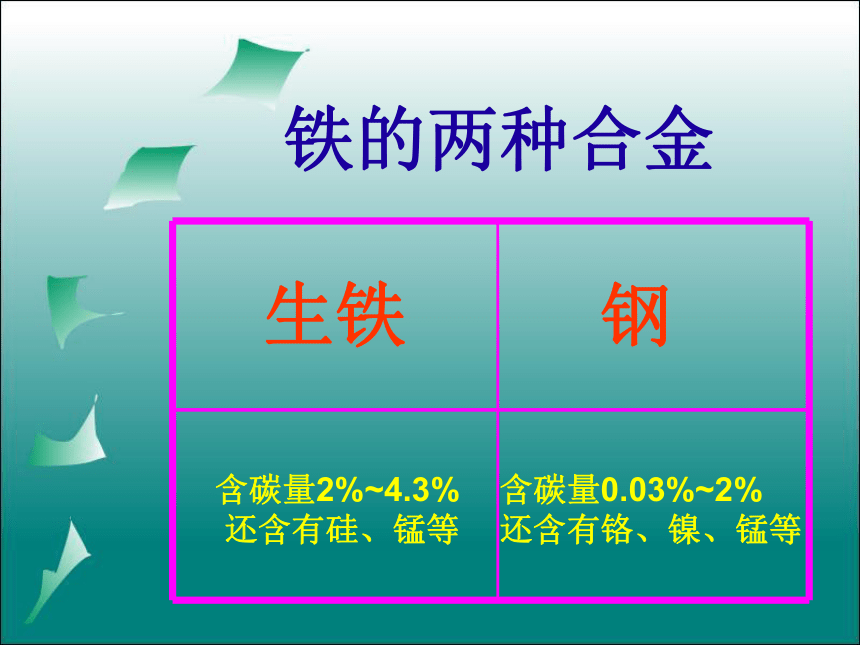 铁的两种合金

| 生铁 | 钢 |
|---|---|
| 含碳量2%~4.3% 还含有硅、锰等 | 含碳量0.03%~2% 还含有铬、镍、锰等 |